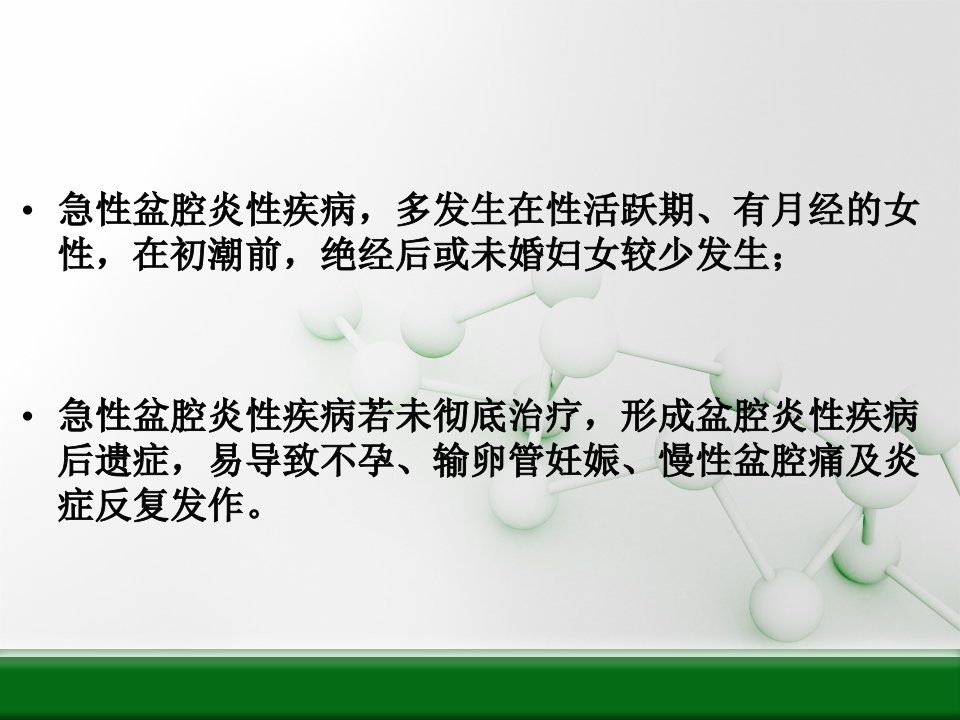 • 急性盆腔炎性疾病，多发生在性活跃期、有月经的女性，在初潮前，绝经后或未婚妇女较少发生；

• 急性盆腔炎性疾病若未彻底治疗，形成盆腔炎性疾病后遗症，易导致不孕、输卵管妊娠、慢性盆腔痛及炎症反复发作。